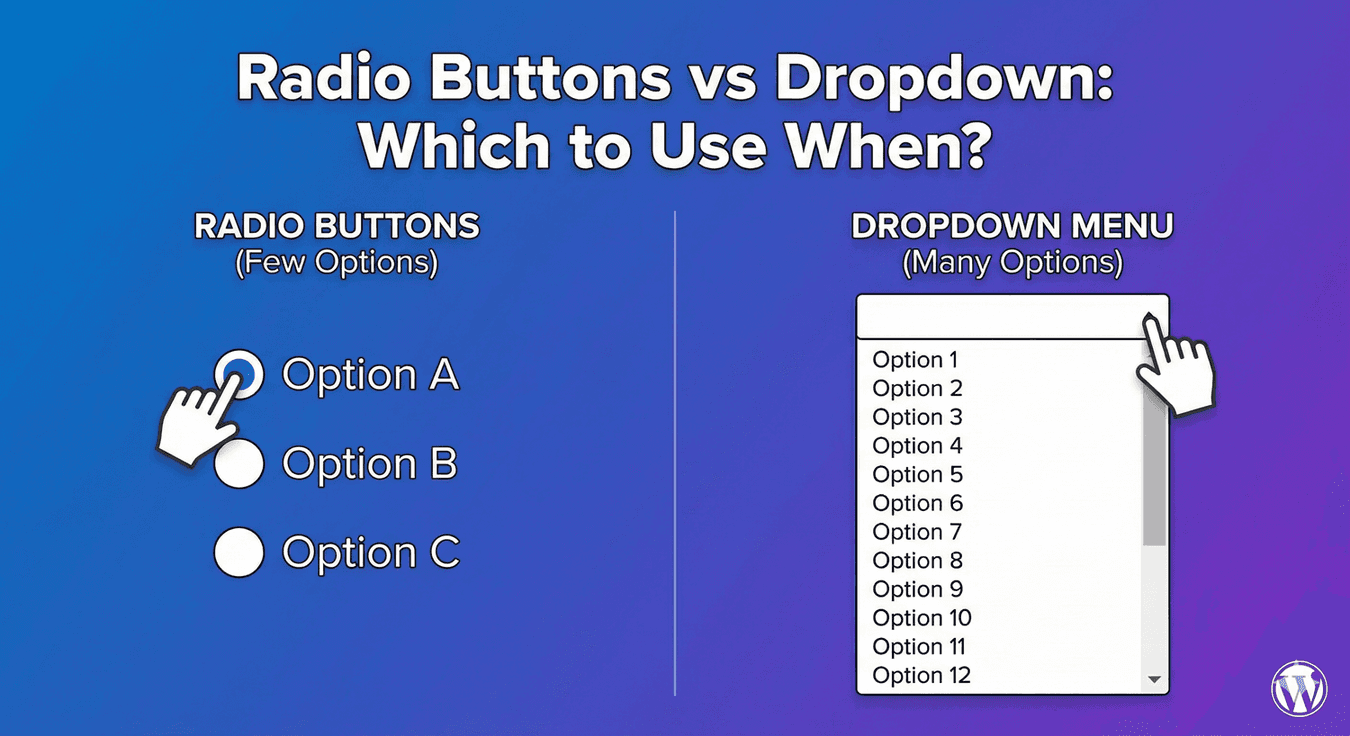 Radio Buttons vs Dropdown: Which to Use When?

RADIO BUTTONS
(Few Options)

Option A

Option B

Option C

DROPDOWN MENU
(Many Options)

Option 1
Option 2
Option 3
Option 4
Option 5
Option 6
Option 7
Option 8
Option 9
Option 10
Option 11
Option 12